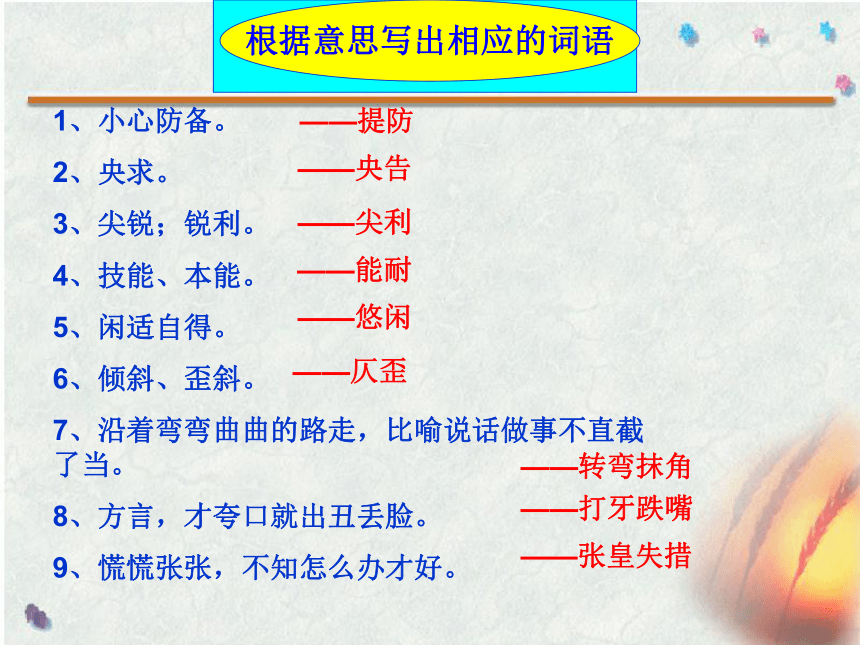 根据意思写出相应的词语

1、小心防备。 ——提防

2、央求。 ——央告

3、尖锐；锐利。 ——尖利

4、技能、本能。 ——能耐

5、闲适自得。 ——悠闲

6、倾斜、歪斜。 ——仄歪

7、沿着弯弯曲曲的路走，比喻说话做事不直截了当。 ——转弯抹角

8、方言，才夸口就出丑丢脸。 ——打牙跌嘴

9、慌慌张张，不知怎么办才好。 ——张皇失措